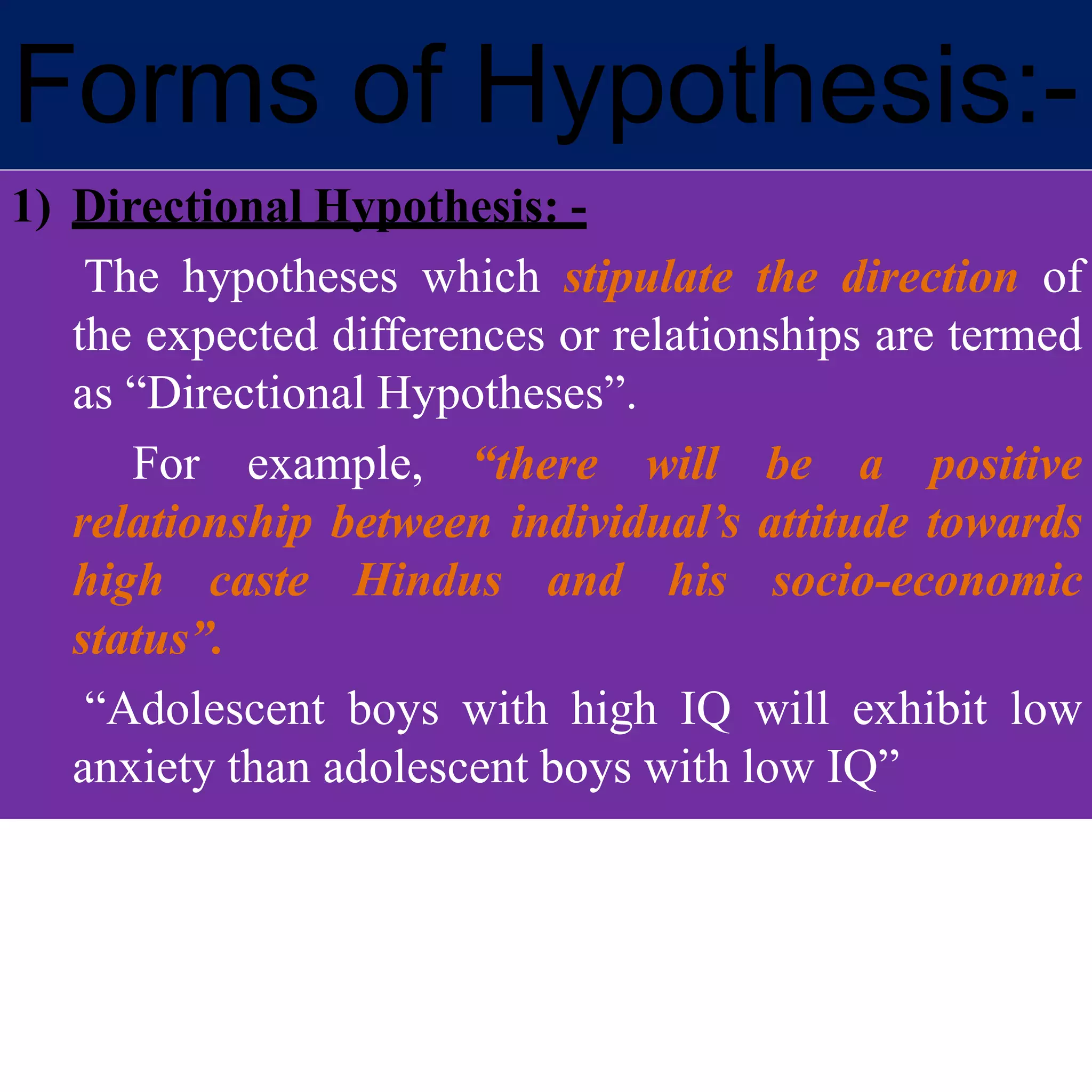 Forms of Hypothesis:-

1) Directional Hypothesis: -

The hypotheses which stipulate the direction of the expected differences or relationships are termed as “Directional Hypotheses”.

For example, “there will be a positive relationship between individual’s attitude towards high caste Hindus and his socio-economic status”.

“Adolescent boys with high IQ will exhibit low anxiety than adolescent boys with low IQ”